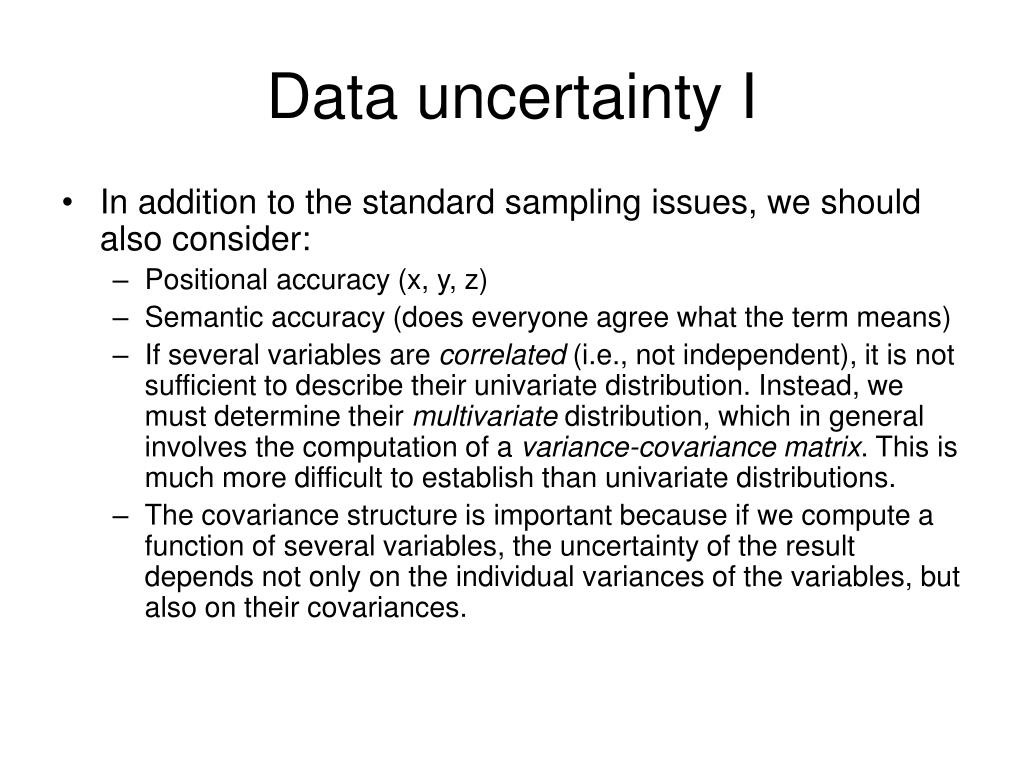 Data uncertainty I

• In addition to the standard sampling issues, we should also consider:
– Positional accuracy (x, y, z)
– Semantic accuracy (does everyone agree what the term means)
– If several variables are correlated (i.e., not independent), it is not sufficient to describe their univariate distribution. Instead, we must determine their multivariate distribution, which in general involves the computation of a variance-covariance matrix. This is much more difficult to establish than univariate distributions.
– The covariance structure is important because if we compute a function of several variables, the uncertainty of the result depends not only on the individual variances of the variables, but also on their covariances.